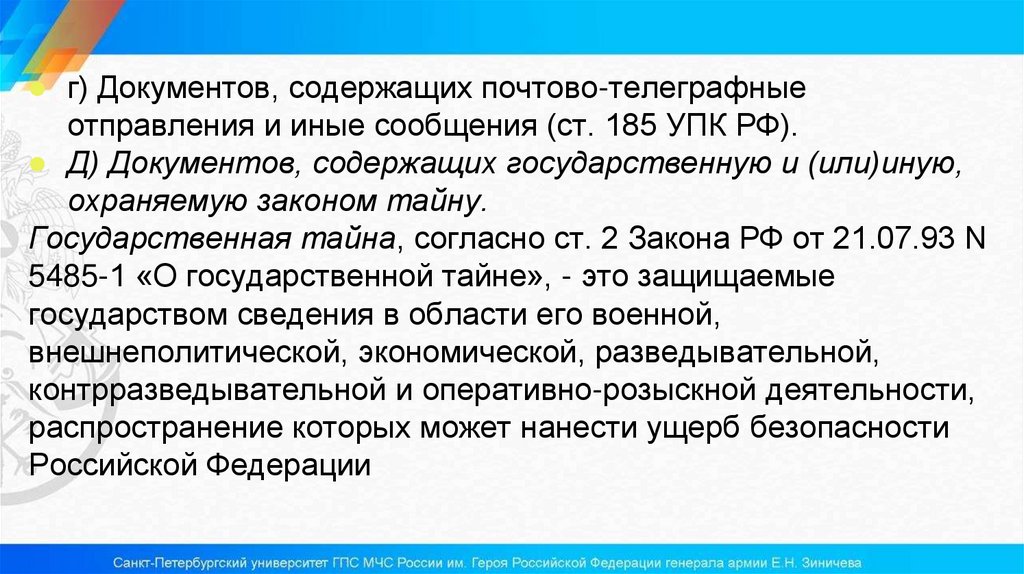 г) Документов, содержащих почтово-телеграфные отправления и иные сообщения (ст. 185 УПК РФ).
Д) Документов, содержащих государственную и (или)иную, охраняемую законом тайну.
Государственная тайна, согласно ст. 2 Закона РФ от 21.07.93 N 5485-1 «О государственной тайне», - это защищаемые государством сведения в области его военной, внешнеполитической, экономической, разведывательной, контрразведывательной и оперативно-розыскной деятельности, распространение которых может нанести ущерб безопасности Российской Федерации

Санкт-Петербургский университет ГПС МЧС России им. Героя Российской Федерации генерала армии Е.Н. Зиничева